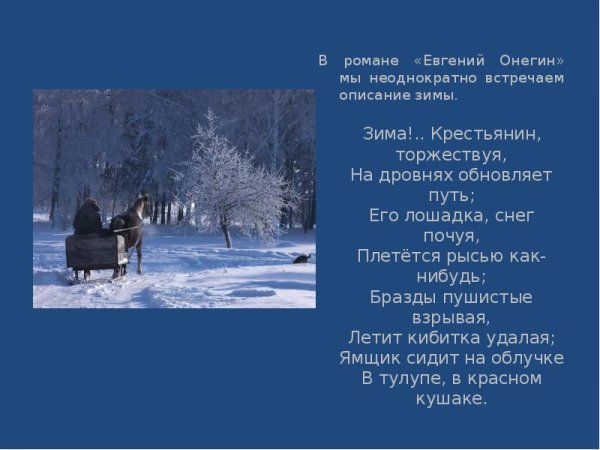 В романе «Евгений Онегин» мы неоднократно встречаем описание зимы.

Зима!.. Крестьянин, торжествуя,
На дровнях обновляет путь;
Его лошадка, снег почуя,
Плетётся рысью как-нибудь;
Бразды пушистые взрывая,
Летит кибитка удалая;
Ямщик сидит на облучке
В тулупе, в красном кушаке.